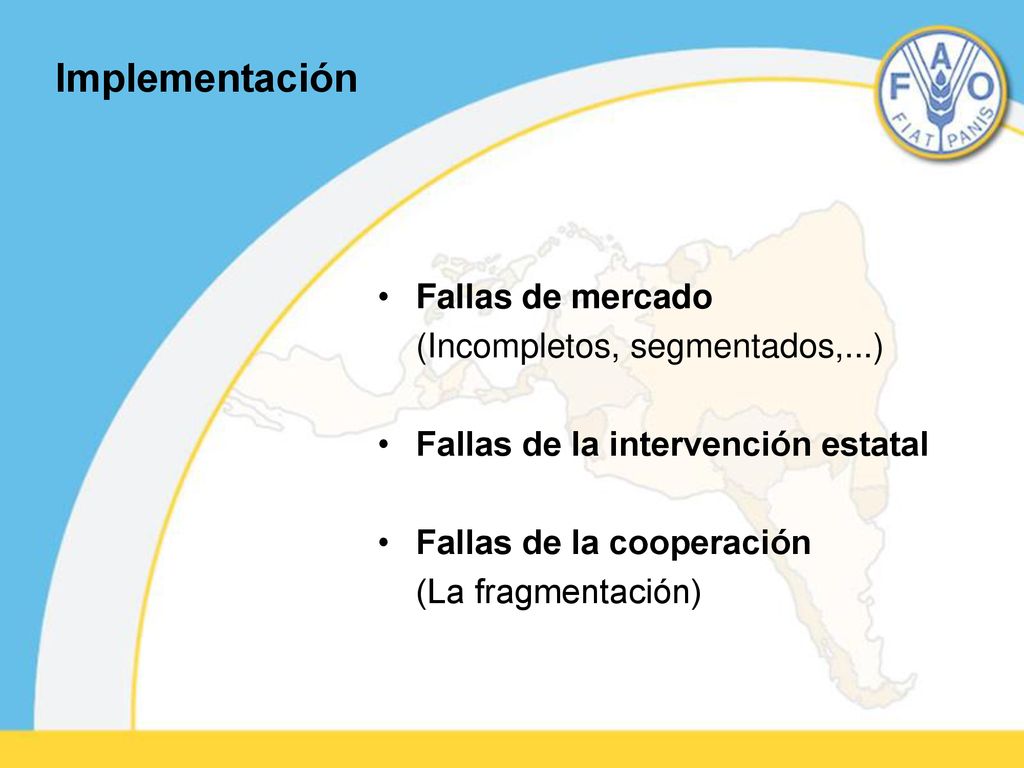 Implementación

FAO
FIAT PANIS

• Fallas de mercado
(Incompletos, segmentados,...)

• Fallas de la intervención estatal

• Fallas de la cooperación
(La fragmentación)